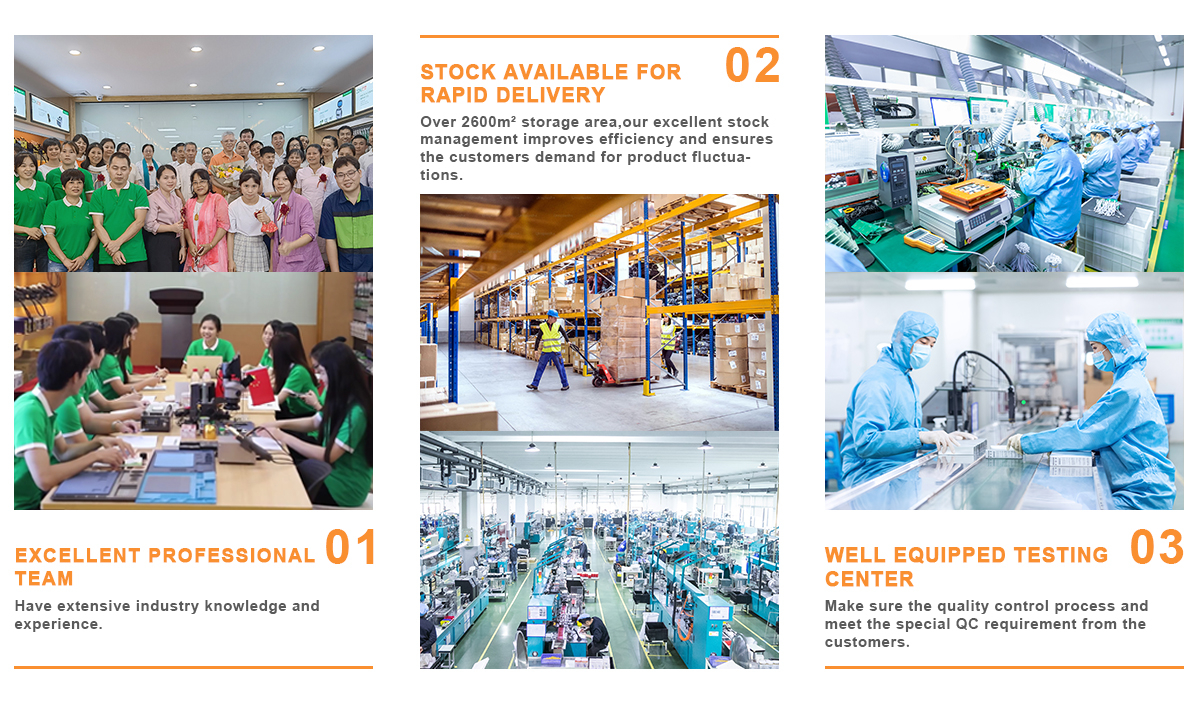 EXCELLENT PROFESSIONAL TEAM 01

Have extensive industry knowledge and experience.

STOCK AVAILABLE FOR RAPID DELIVERY 02

Over 2600m² storage area,our excellent stock management improves efficiency and ensures the customers demand for product fluctuations.

WELL EQUIPPED TESTING CENTER 03

Make sure the quality control process and meet the special QC requirement from the customers.